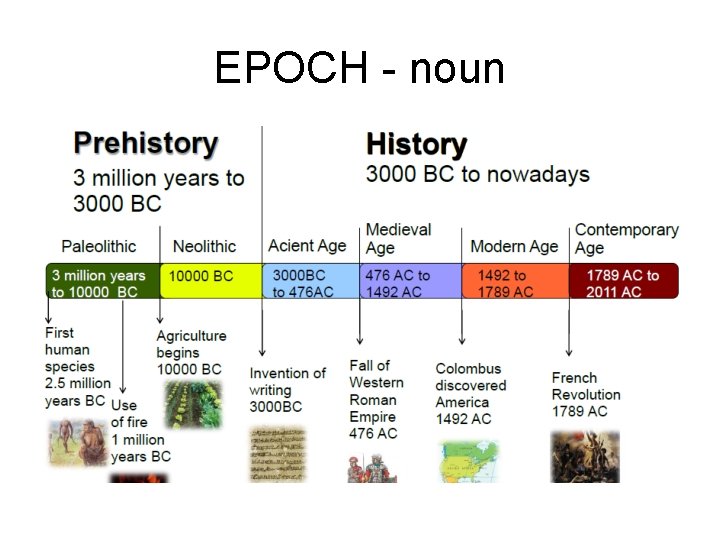 EPOCH - noun

Prehistory
3 million years to 3000 BC

History
3000 BC to nowadays

Paleolithic
Neolithic
Acient Age
Medieval Age
Modern Age
Contemporary Age

3 million years to 10000 BC
10000 BC
3000BC to 476AC
476 AC to 1492 AC
1492 to 1789 AC
1789 AC to 2011 AC

First human species 2.5 million years BC

Use of fire 1 million years BC

Agriculture begins 10000 BC

Invention of writing 3000BC

Fall of Western Roman Empire 476 AC

Colombus discovered America 1492 AC

French Revolution 1789 AC